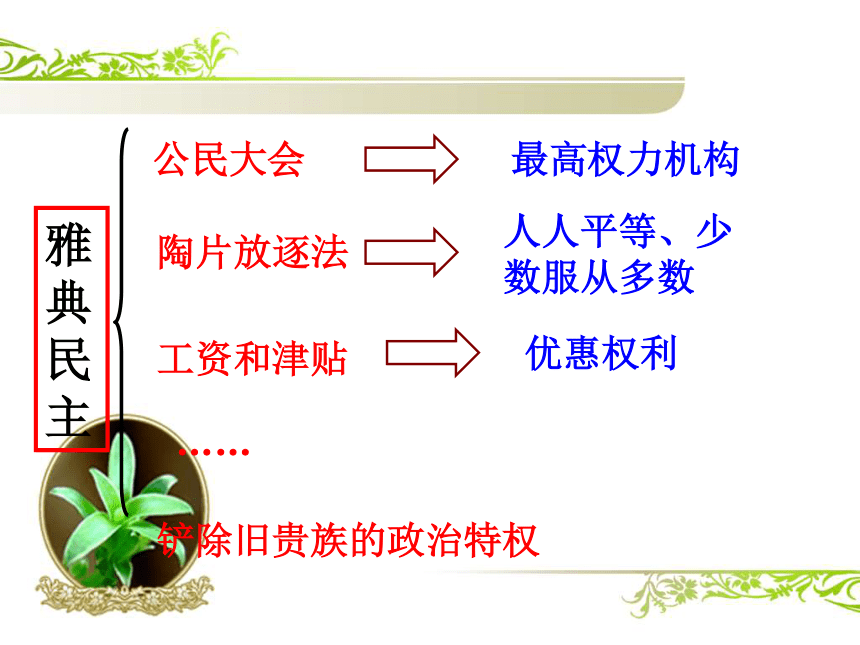 雅典民主

公民大会 最高权力机构

陶片放逐法 人人平等、少数服从多数

工资和津贴 优惠权利

……

铲除旧贵族的政治特权